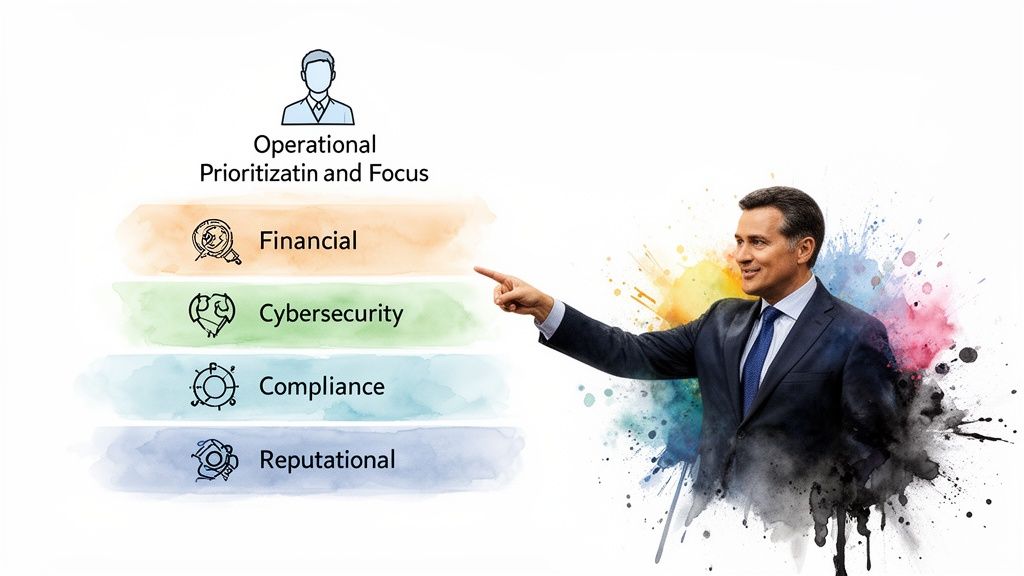 Operational
Prioritizatin and Focus

Financial

Cybersecurity

Compliance

Reputational